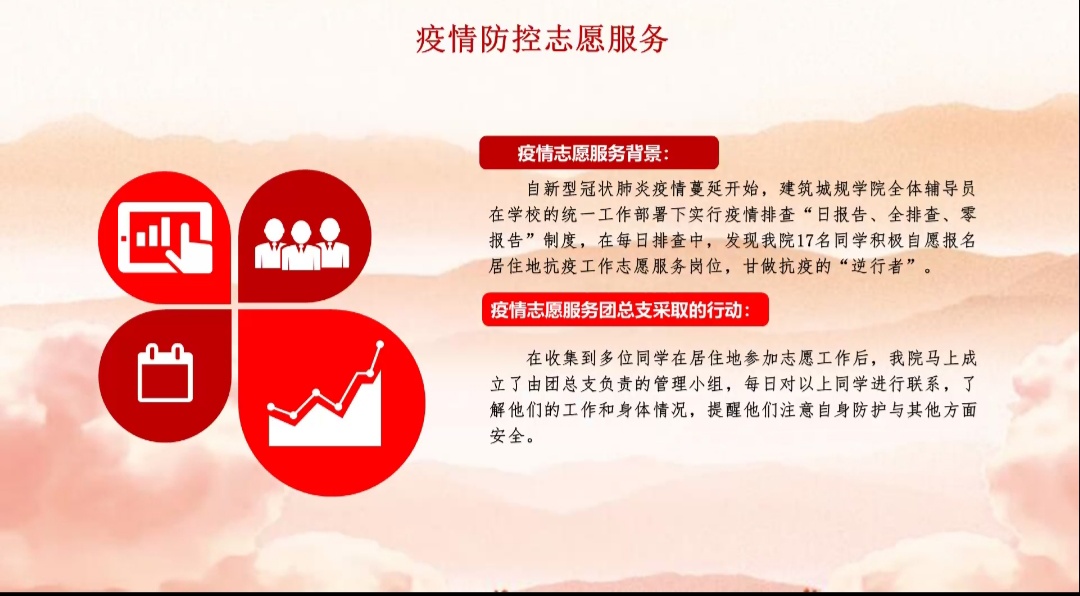 疫情防控志愿服务

疫情志愿服务背景:

自新型冠状肺炎疫情蔓延开始，建筑城规学院全体辅导员在学校的统一工作部署下实行疫情排查“日报告、全排查、零报告”制度，在每日排查中，发现我院17名同学积极自愿报名居住地抗疫工作志愿服务岗位，甘做抗疫的“逆行者”。

疫情志愿服务团总支采取的行动:

在收集到多位同学在居住地参加志愿工作后，我院马上成立了由团总支负责的管理小组，每日对以上同学进行联系，了解他们的工作和身体情况，提醒他们注意自身防护与其他方面安全。